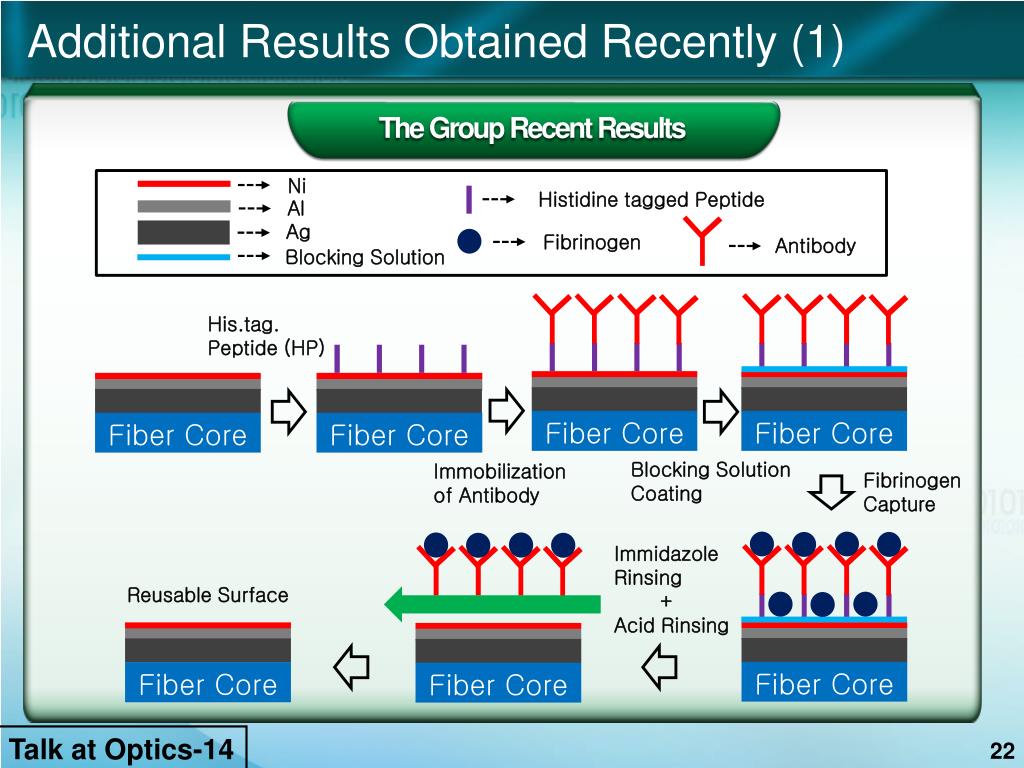 Additional Results Obtained Recently (1)

The Group Recent Results

Ni
Al
Ag
Blocking Solution
Histidine tagged Peptide
Fibrinogen
Antibody

His.tag. Peptide (HP)

Fiber Core
Fiber Core
Fiber Core
Fiber Core

Immobilization of Antibody
Blocking Solution Coating
Fibrinogen Capture

Immidazole Rinsing + Acid Rinsing

Reusable Surface

Fiber Core
Fiber Core
Fiber Core

Talk at Optics-14
22